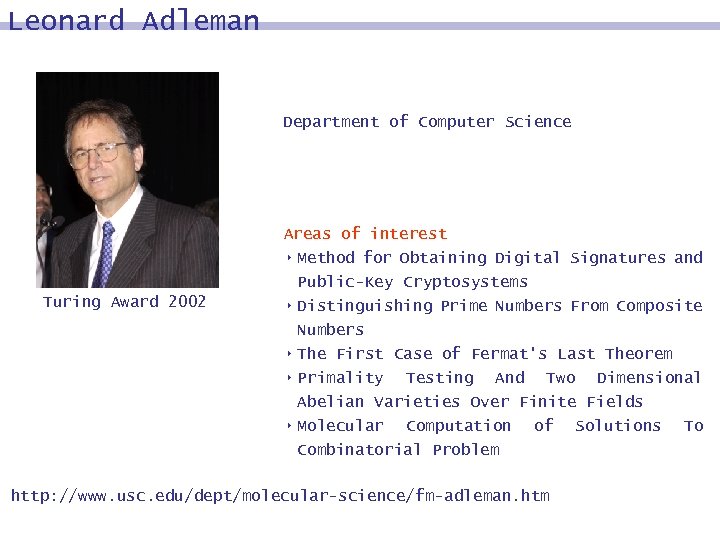 Leonard Adleman

Turing Award 2002

Department of Computer Science

Areas of interest

‣ Method for Obtaining Digital Signatures and Public-Key Cryptosystems
‣ Distinguishing Prime Numbers From Composite Numbers
‣ The First Case of Fermat's Last Theorem
‣ Primality Testing And Two Dimensional Abelian Varieties Over Finite Fields
‣ Molecular Computation of Solutions To Combinatorial Problem

http://www.usc.edu/dept/molecular-science/fm-adleman.htm